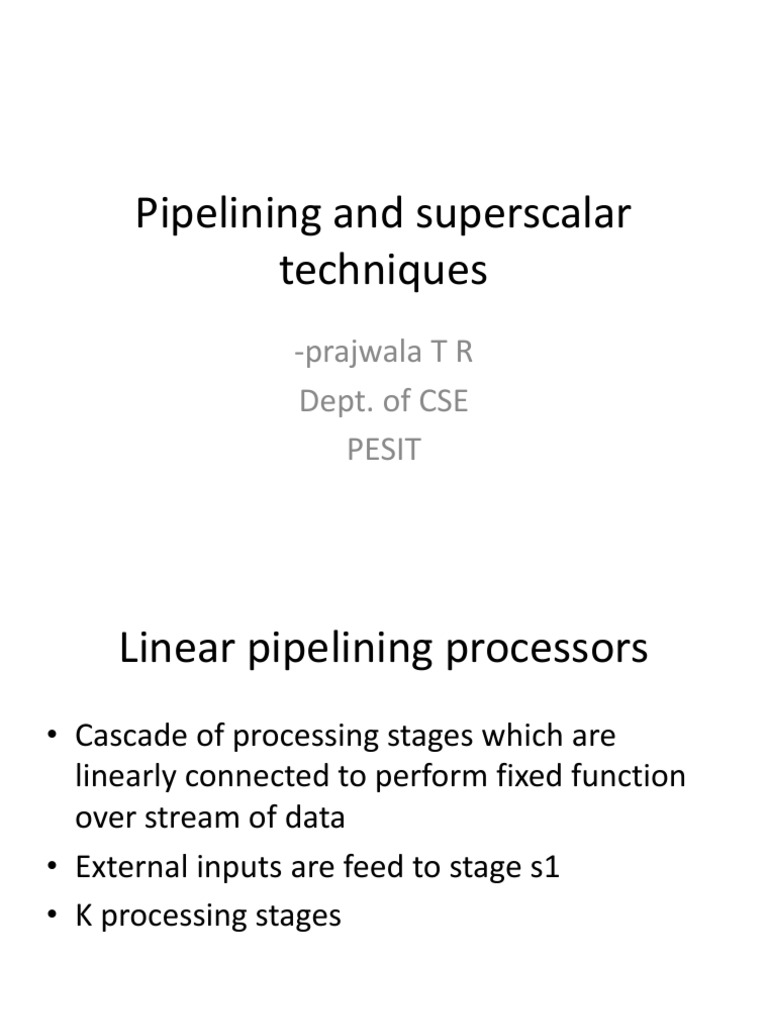 Pipelining and superscalar techniques

-prajwala T R
Dept. of CSE
PESIT

Linear pipelining processors

• Cascade of processing stages which are linearly connected to perform fixed function over stream of data
• External inputs are feed to stage s1
• K processing stages